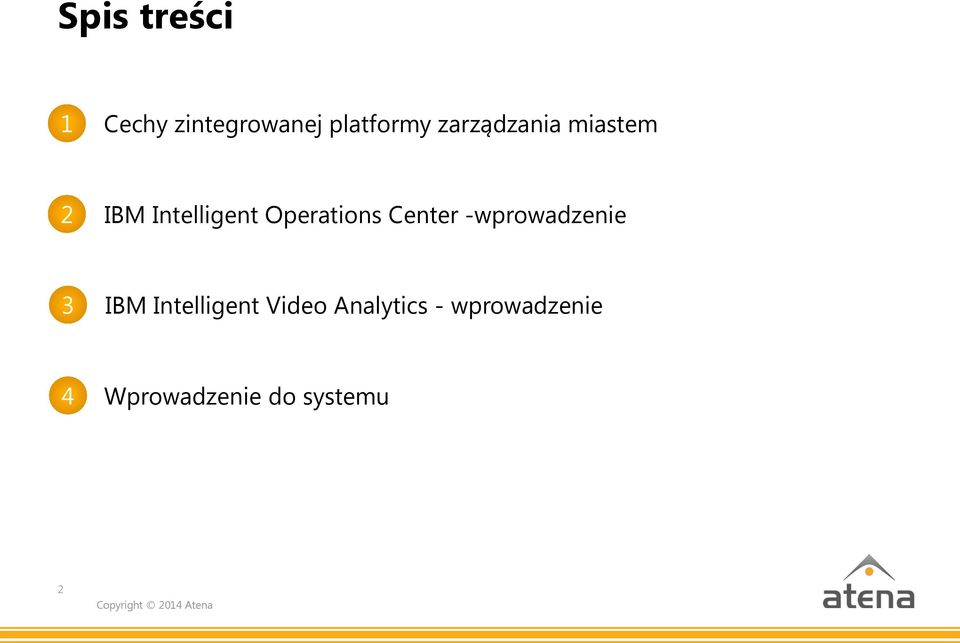 Spis treści

1 Cechy zintegrowanej platformy zarządzania miastem

2 IBM Intelligent Operations Center -wprowadzenie

3 IBM Intelligent Video Analytics - wprowadzenie

4 Wprowadzenie do systemu

2

Copyright © 2014 Atena

atena